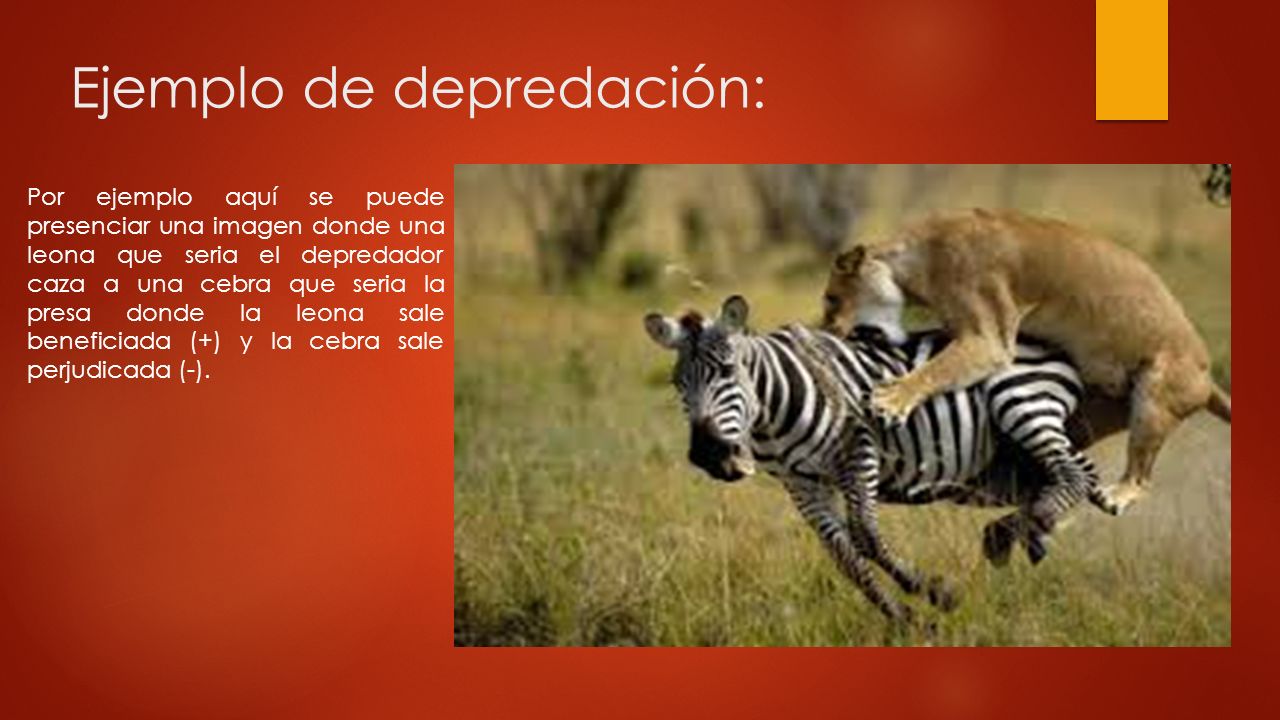 Ejemplo de depredación:

Por ejemplo aquí se puede presenciar una imagen donde una leona que seria el depredador caza a una cebra que seria la presa donde la leona sale beneficiada (+) y la cebra sale perjudicada (-).